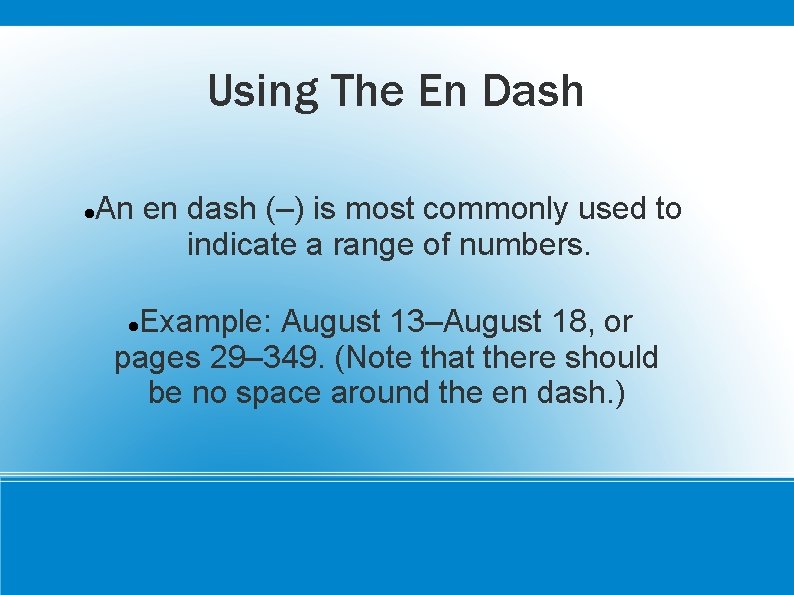 Using The En Dash

• An en dash (–) is most commonly used to indicate a range of numbers.

• Example: August 13–August 18, or pages 29–349. (Note that there should be no space around the en dash.)